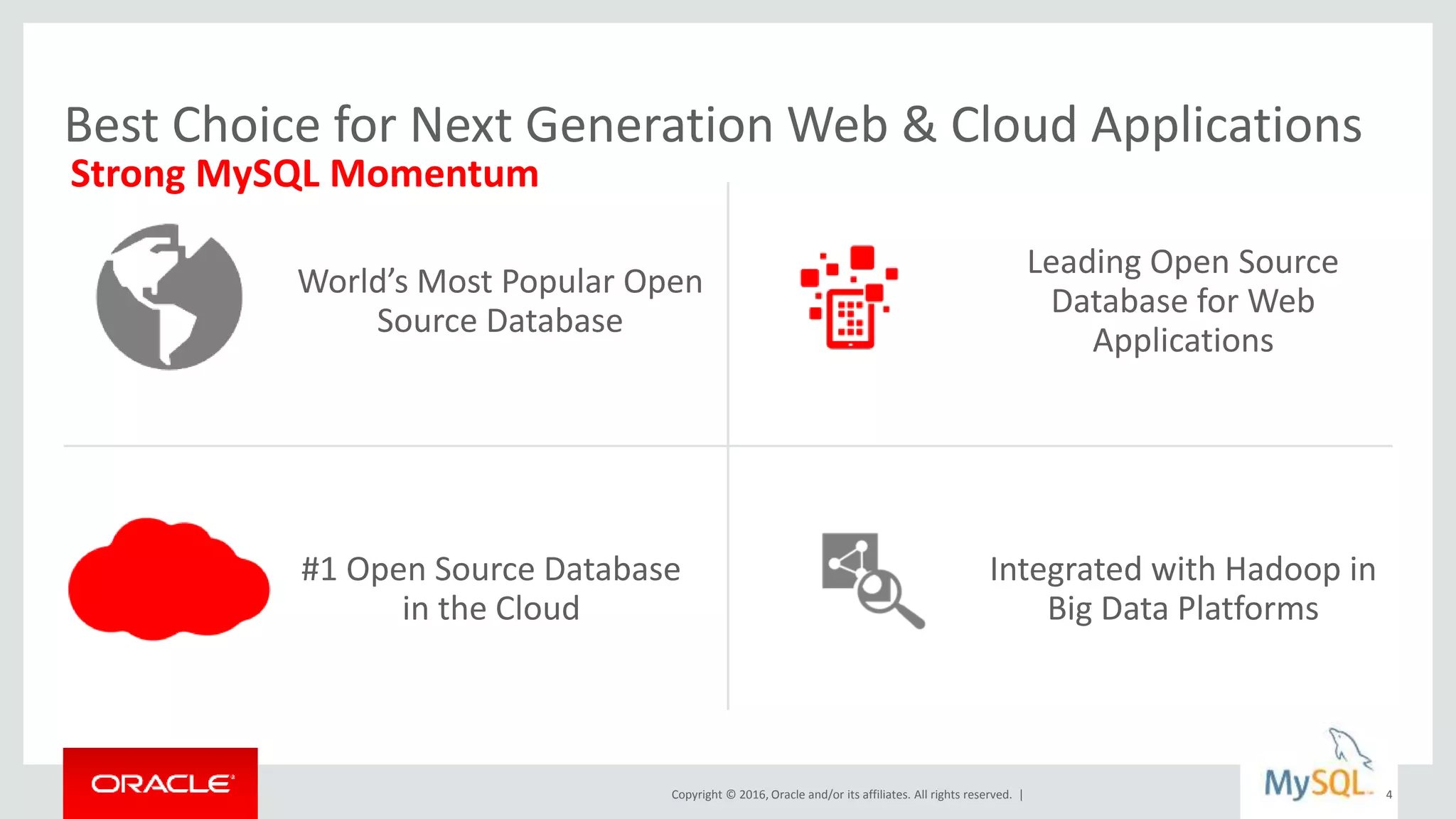 Best Choice for Next Generation Web & Cloud Applications
Strong MySQL Momentum

World's Most Popular Open Source Database

Leading Open Source Database for Web Applications

#1 Open Source Database in the Cloud

Integrated with Hadoop in Big Data Platforms

ORACLE

Copyright © 2016, Oracle and/or its affiliates. All rights reserved. |

MySQL

4